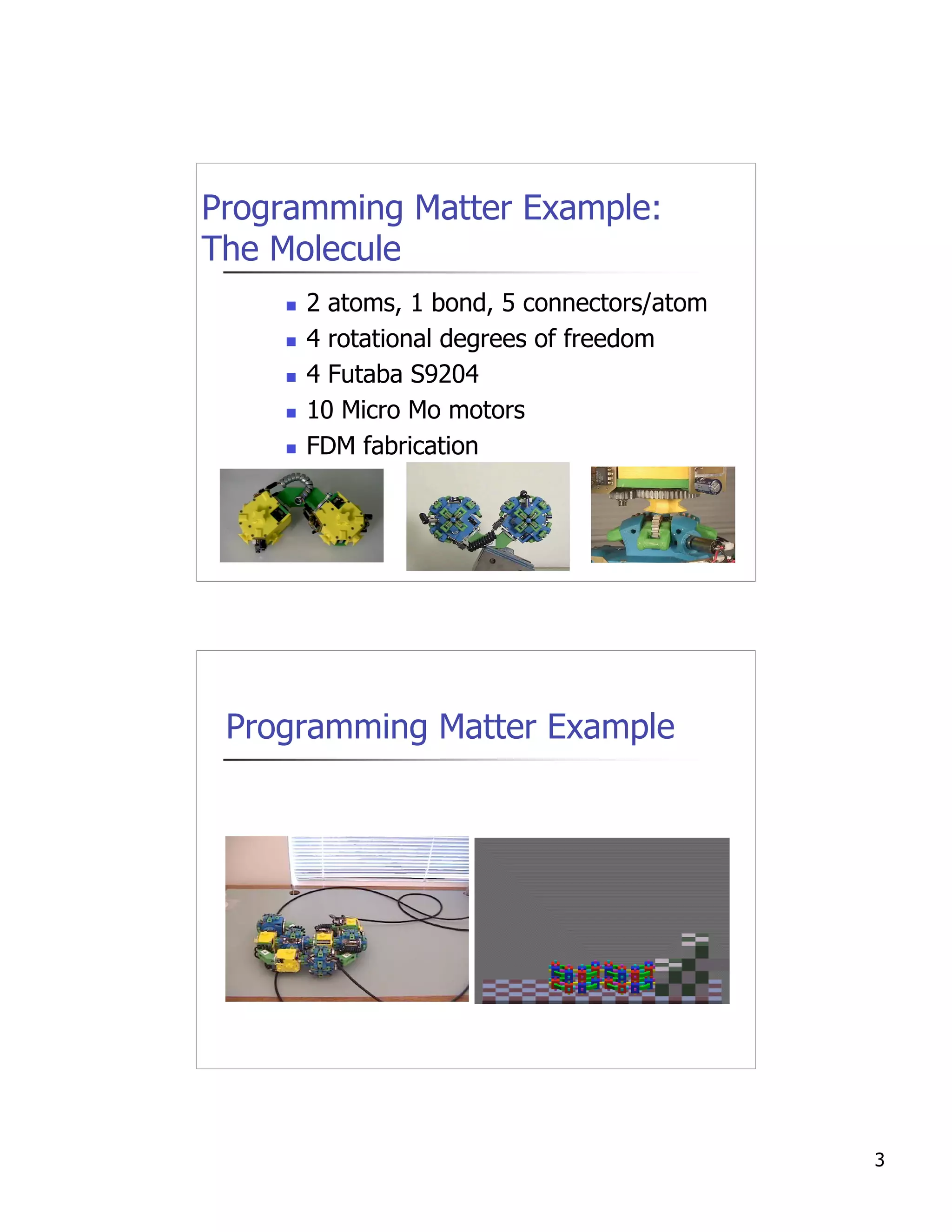 Programming Matter Example: The Molecule

- 2 atoms, 1 bond, 5 connectors/atom
- 4 rotational degrees of freedom
- 4 Futaba S9204
- 10 Micro Mo motors
- FDM fabrication

Programming Matter Example

3